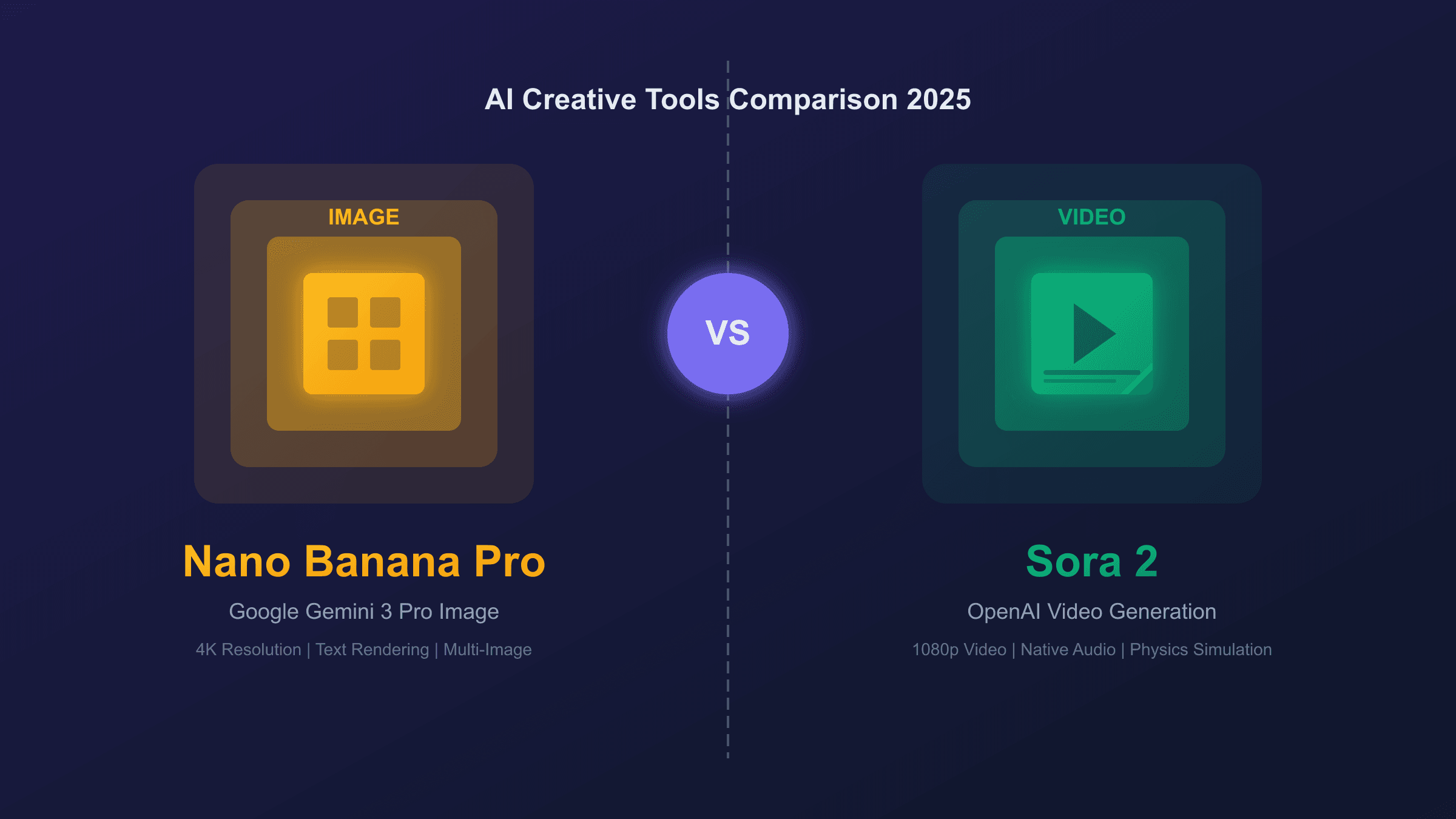 AI Creative Tools Comparison 2025

IMAGE

Nano Banana Pro

Google Gemini 3 Pro Image

4K Resolution | Text Rendering | Multi-Image

VS

VIDEO

Sora 2

OpenAI Video Generation

1080p Video | Native Audio | Physics Simulation